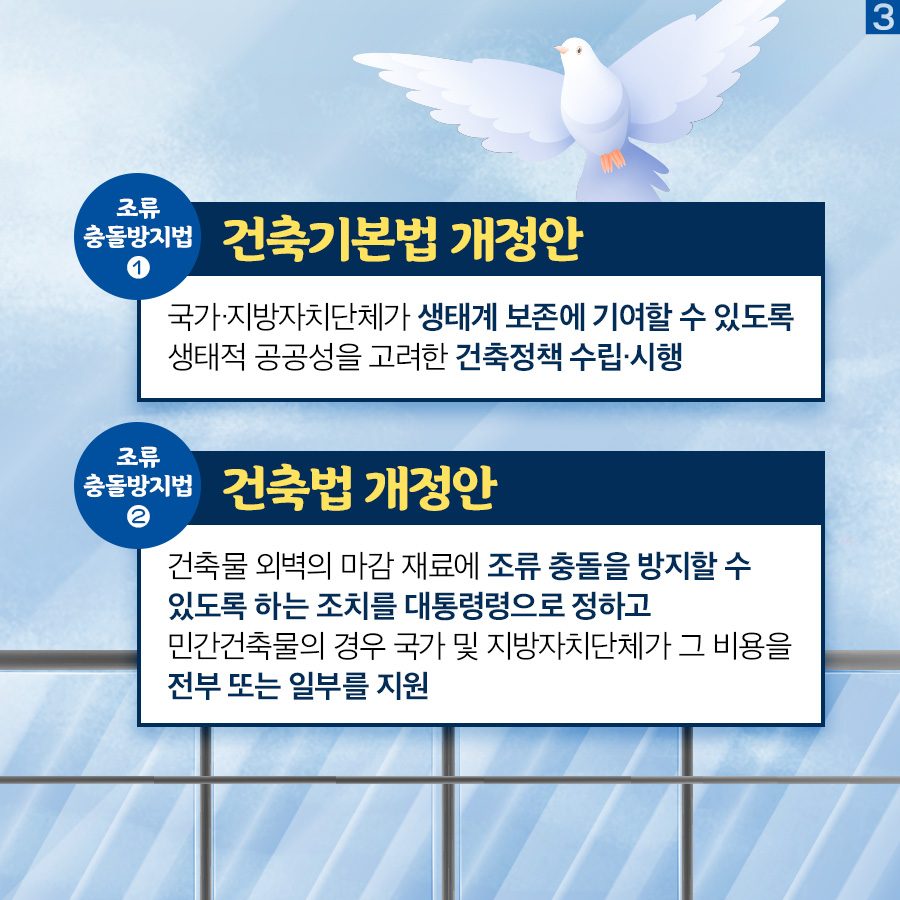 3

조류 충돌방지법 ①

건축기본법 개정안

국가·지방자치단체가 생태계 보존에 기여할 수 있도록 생태적 공공성을 고려한 건축정책 수립·시행

조류 충돌방지법 ②

건축법 개정안

건축물 외벽의 마감 재료에 조류 충돌을 방지할 수 있도록 하는 조치를 대통령령으로 정하고 민간건축물의 경우 국가 및 지방자치단체가 그 비용을 전부 또는 일부를 지원